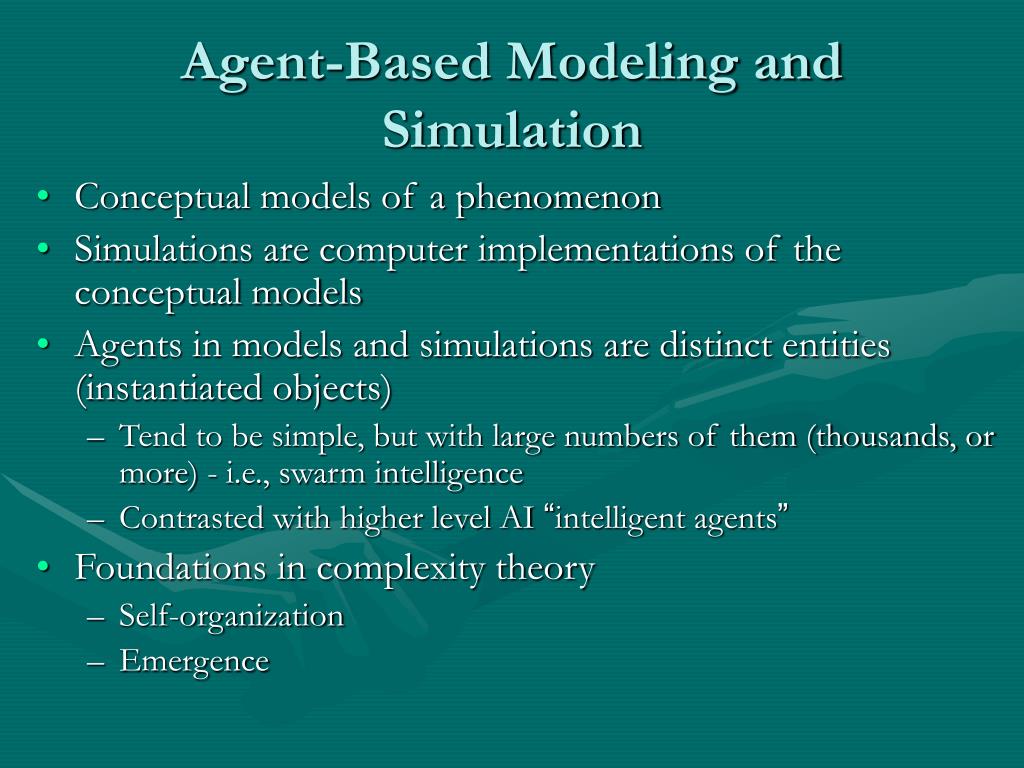 Agent-Based Modeling and Simulation

• Conceptual models of a phenomenon
• Simulations are computer implementations of the conceptual models
• Agents in models and simulations are distinct entities (instantiated objects)
– Tend to be simple, but with large numbers of them (thousands, or more) - i.e., swarm intelligence
– Contrasted with higher level AI “intelligent agents”
• Foundations in complexity theory
– Self-organization
– Emergence